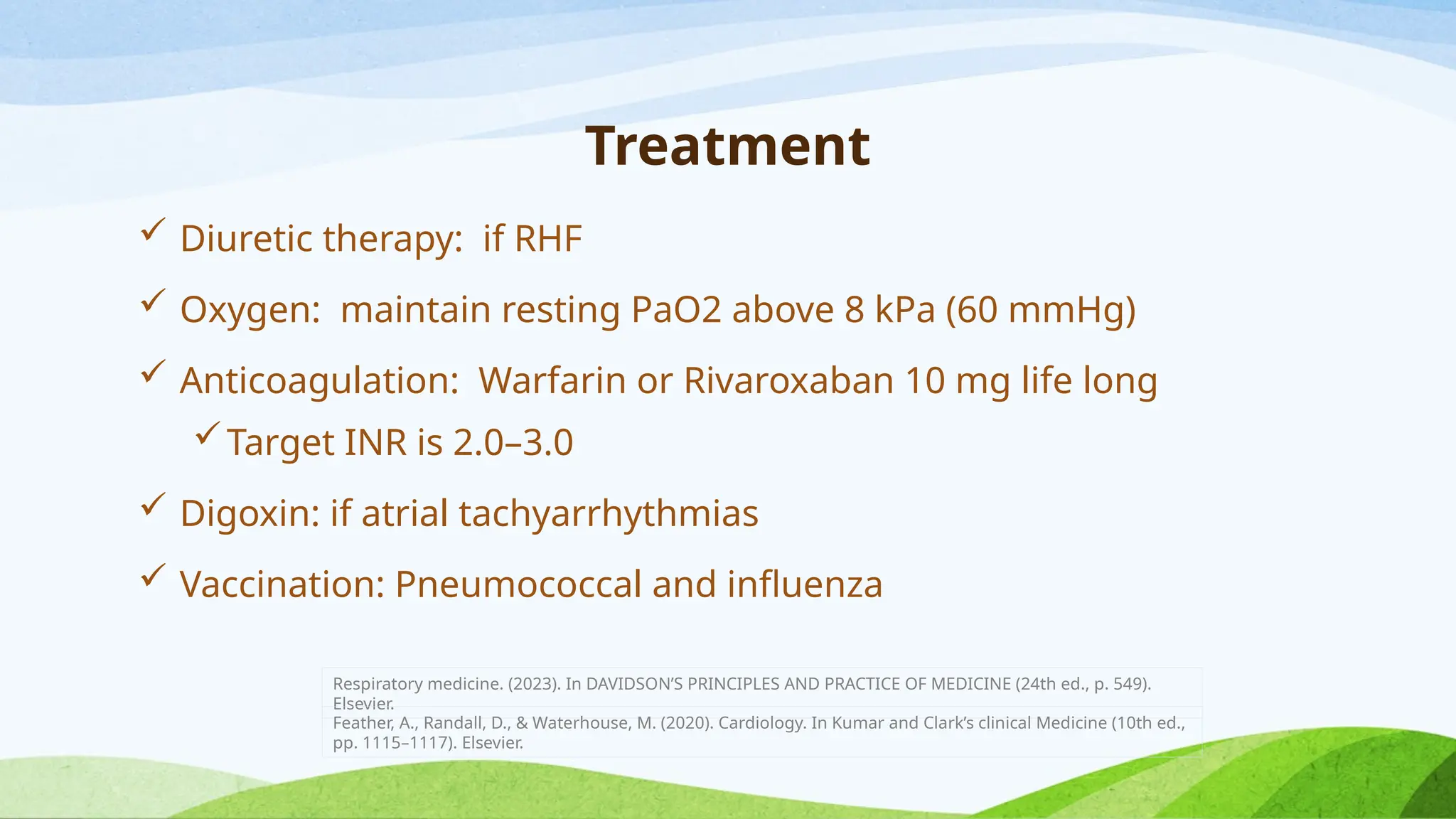 Treatment

✓ Diuretic therapy: if RHF

✓ Oxygen: maintain resting PaO2 above 8 kPa (60 mmHg)

✓ Anticoagulation: Warfarin or Rivaroxaban 10 mg life long

✓ Target INR is 2.0–3.0

✓ Digoxin: if atrial tachyarrhythmias

✓ Vaccination: Pneumococcal and influenza

Respiratory medicine. (2023). In DAVIDSON'S PRINCIPLES AND PRACTICE OF MEDICINE (24th ed., p. 549). Elsevier.
Feather, A., Randall, D., & Waterhouse, M. (2020). Cardiology. In Kumar and Clark's clinical Medicine (10th ed., pp. 1115–1117). Elsevier.